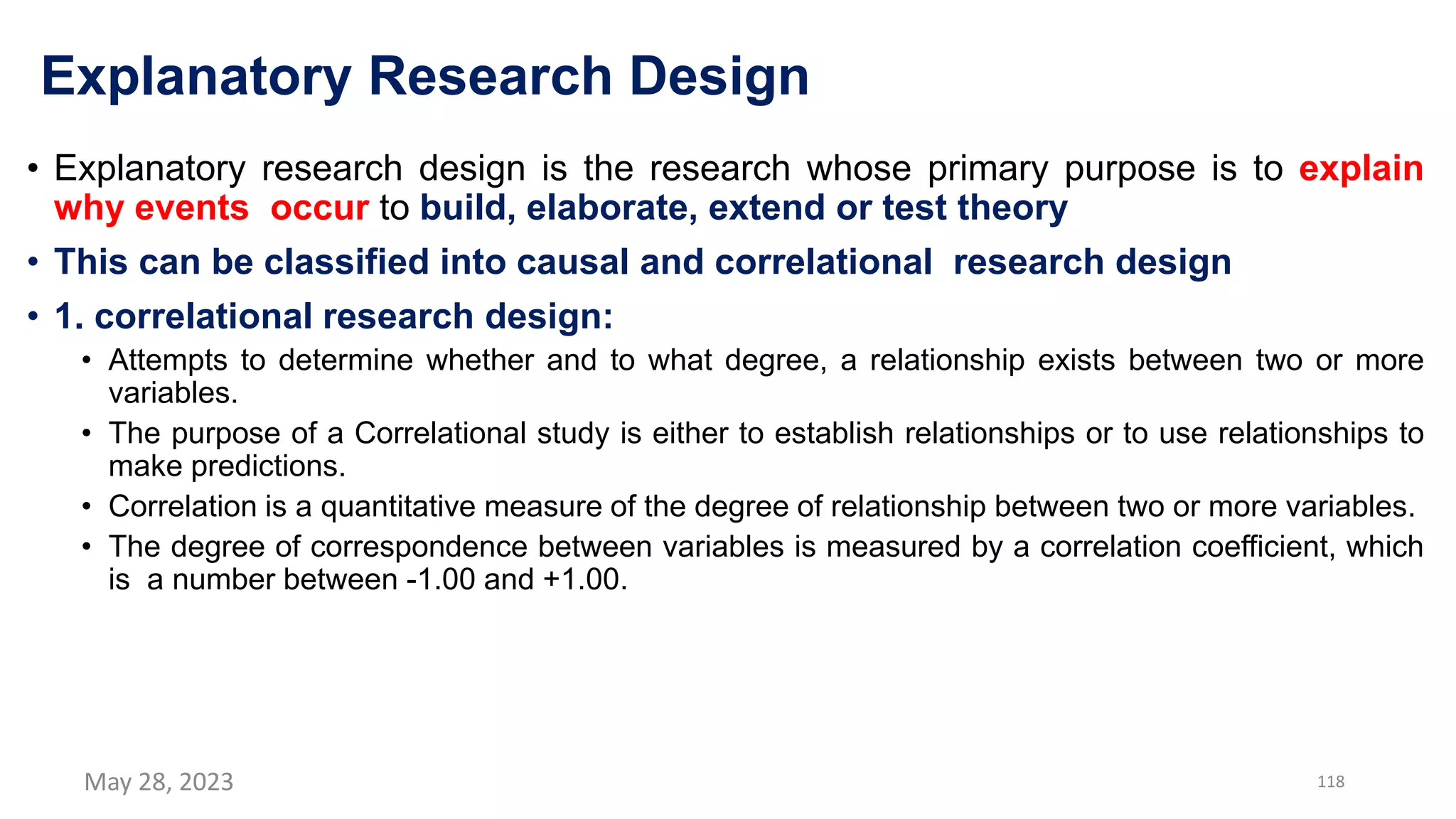 Explanatory Research Design

• Explanatory research design is the research whose primary purpose is to explain why events occur to build, elaborate, extend or test theory

• This can be classified into causal and correlational research design

• 1. correlational research design:

• Attempts to determine whether and to what degree, a relationship exists between two or more variables.

• The purpose of a Correlational study is either to establish relationships or to use relationships to make predictions.

• Correlation is a quantitative measure of the degree of relationship between two or more variables.

• The degree of correspondence between variables is measured by a correlation coefficient, which is a number between -1.00 and +1.00.

May 28, 2023

118